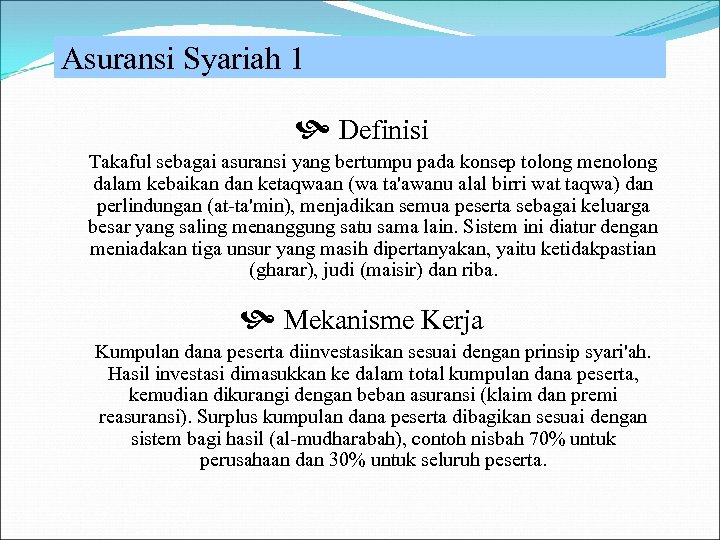 Asuransi Syariah 1

Definisi

Takaful sebagai asuransi yang bertumpu pada konsep tolong menolong dalam kebaikan dan ketaqwaan (wa ta'awanu alal birri wat taqwa) dan perlindungan (at-ta'min), menjadikan semua peserta sebagai keluarga besar yang saling menanggung satu sama lain. Sistem ini diatur dengan meniadakan tiga unsur yang masih dipertanyakan, yaitu ketidakpastian (gharar), judi (maisir) dan riba.

Mekanisme Kerja

Kumpulan dana peserta diinvestasikan sesuai dengan prinsip syari'ah. Hasil investasi dimasukkan ke dalam total kumpulan dana peserta, kemudian dikurangi dengan beban asuransi (klaim dan premi reasuransi). Surplus kumpulan dana peserta dibagikan sesuai dengan sistem bagi hasil (al-mudharabah), contoh nisbah 70% untuk perusahaan dan 30% untuk seluruh peserta.